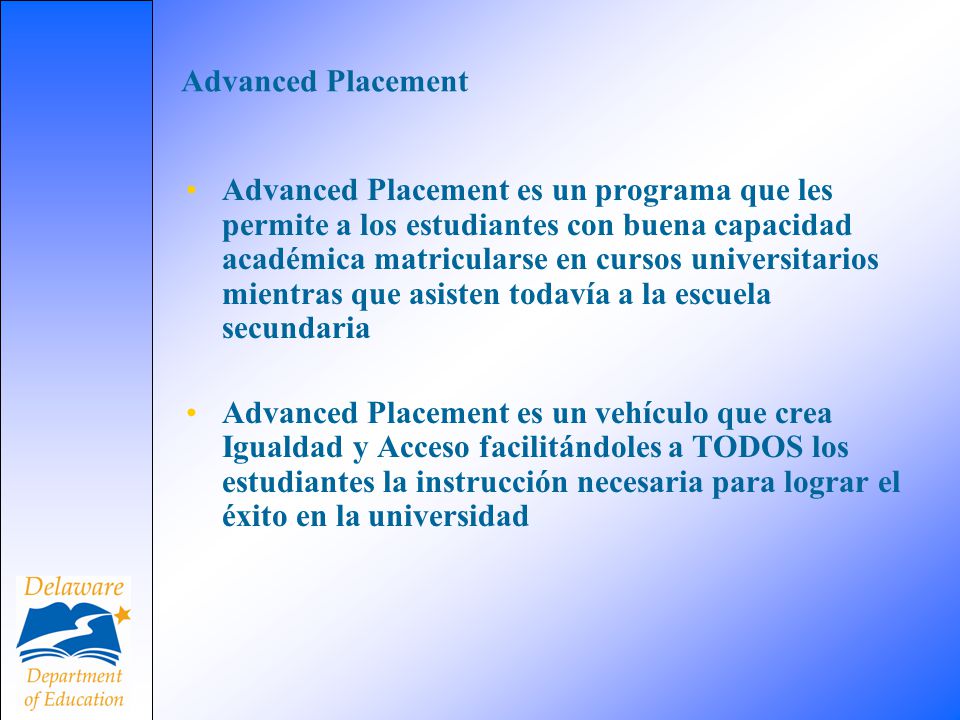 Advanced Placement

• Advanced Placement es un programa que les permite a los estudiantes con buena capacidad académica matricularse en cursos universitarios mientras que asisten todavía a la escuela secundaria

• Advanced Placement es un vehículo que crea Igualdad y Acceso facilitándoles a TODOS los estudiantes la instrucción necesaria para lograr el éxito en la universidad

Delaware
Department of Education